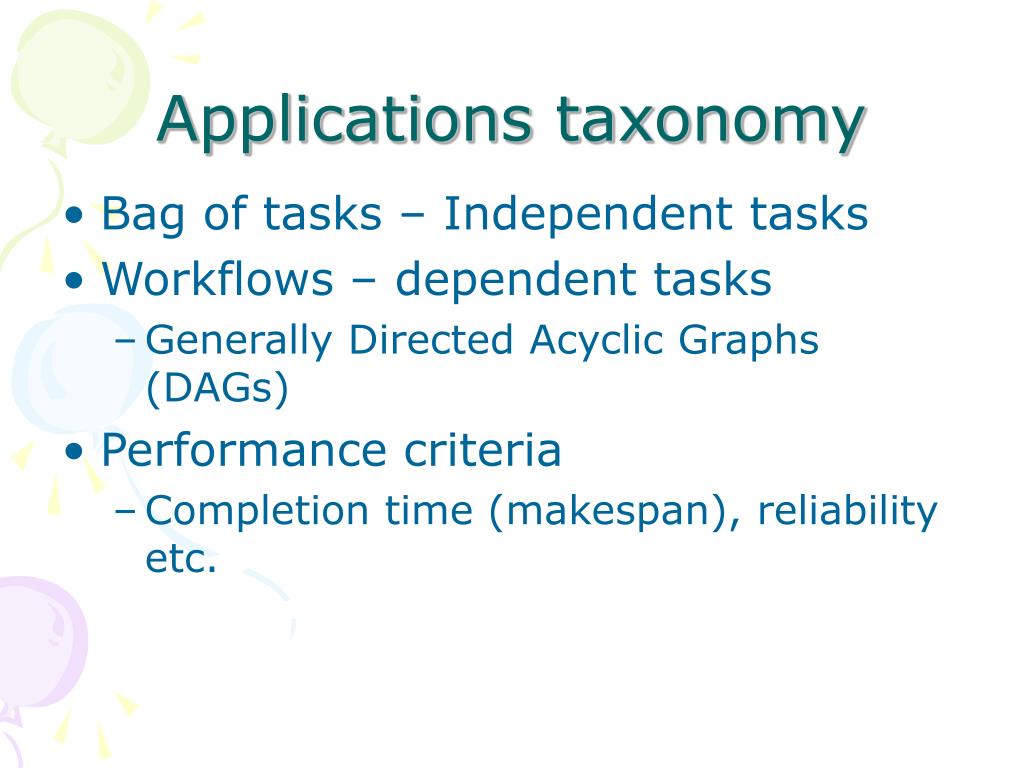 Applications taxonomy

• Bag of tasks – Independent tasks
• Workflows – dependent tasks
– Generally Directed Acyclic Graphs (DAGs)
• Performance criteria
– Completion time (makespan), reliability etc.